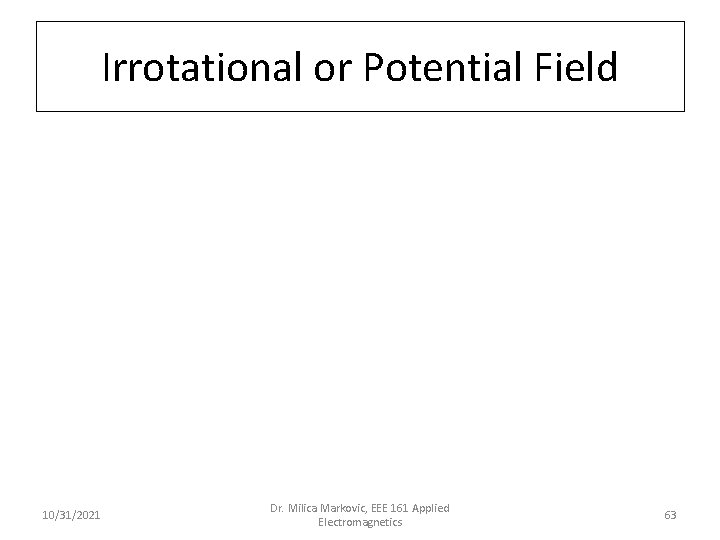 Irrotational or Potential Field

10/31/2021

Dr. Milica Markovic, EEE 161 Applied Electromagnetics

63